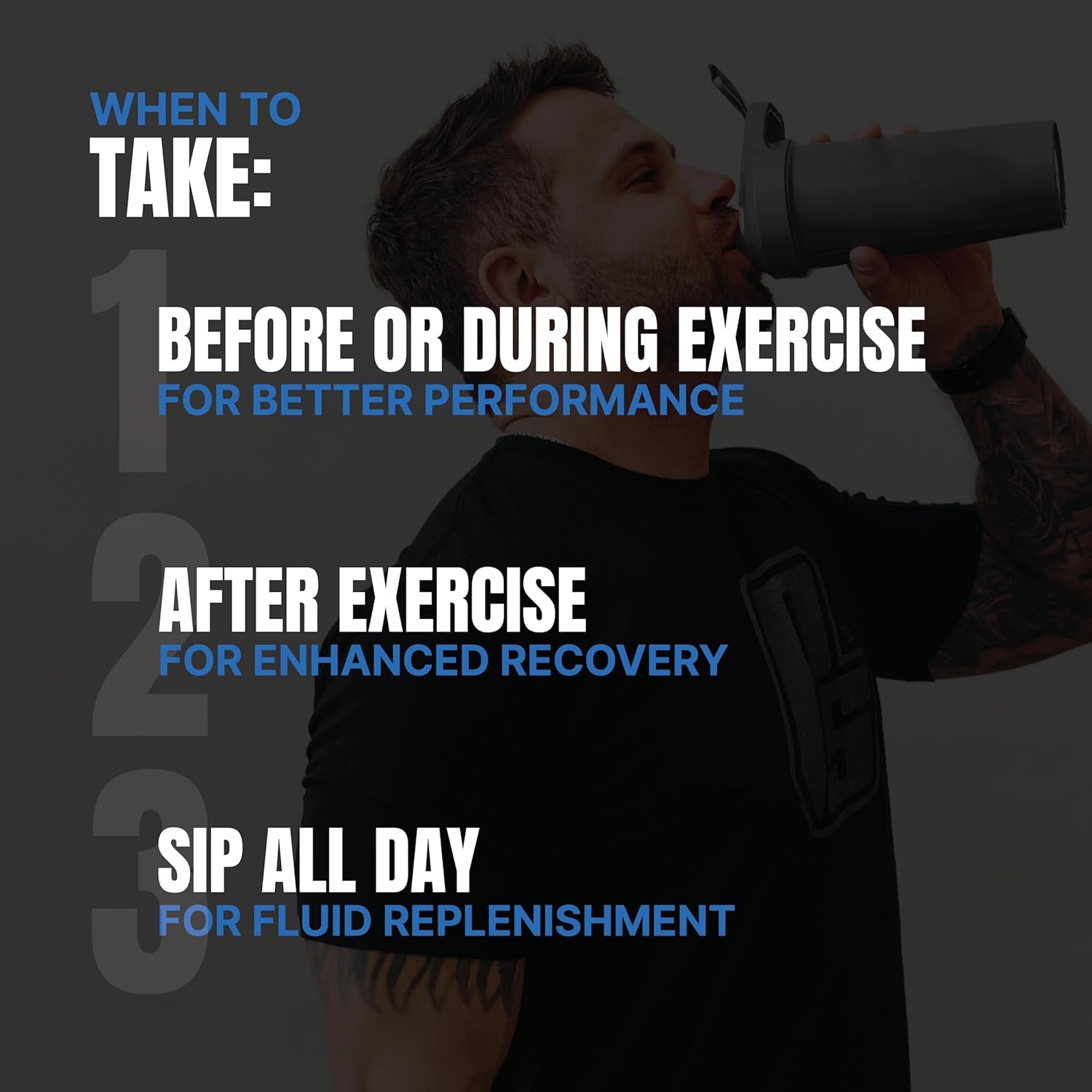 WHEN TO
TAKE:

1
BEFORE OR DURING EXERCISE
FOR BETTER PERFORMANCE

2
AFTER EXERCISE
FOR ENHANCED RECOVERY

3
SIP ALL DAY
FOR FLUID REPLENISHMENT